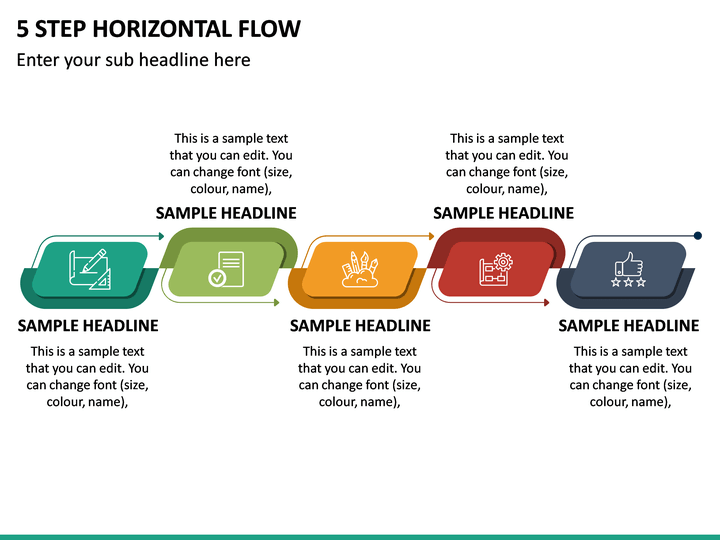 5 STEP HORIZONTAL FLOW

Enter your sub headline here

This is a sample text that you can edit. You can change font (size, colour, name),

SAMPLE HEADLINE

This is a sample text that you can edit. You can change font (size, colour, name),

SAMPLE HEADLINE

SAMPLE HEADLINE

This is a sample text that you can edit. You can change font (size, colour, name),

SAMPLE HEADLINE

This is a sample text that you can edit. You can change font (size, colour, name),

SAMPLE HEADLINE

This is a sample text that you can edit. You can change font (size, colour, name),